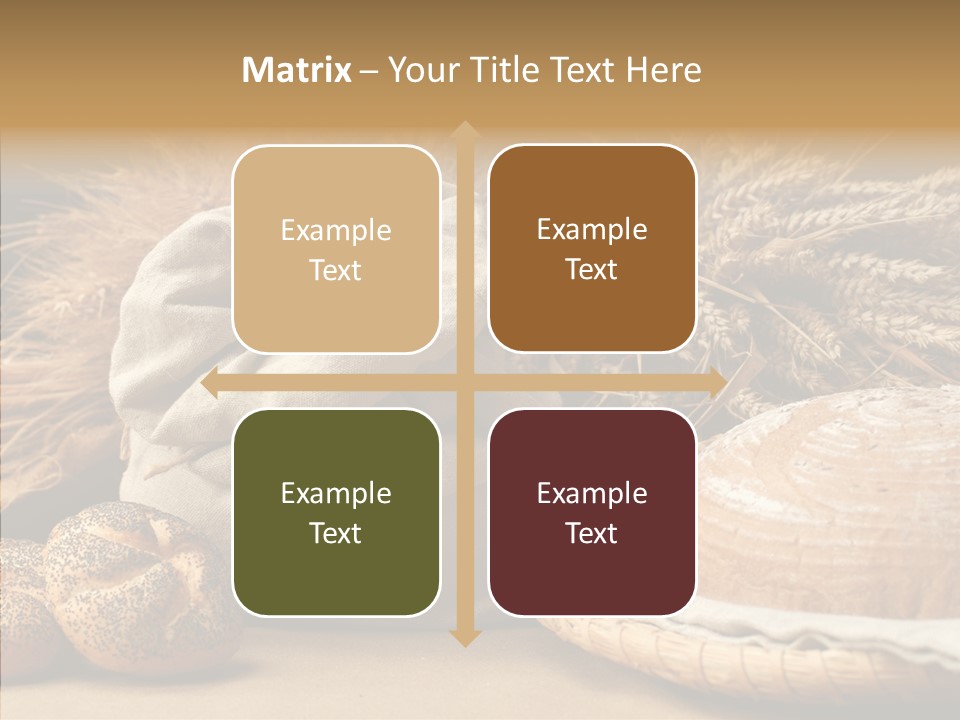 Matrix – Your Title Text Here

Example Text

Example Text

Example Text

Example Text